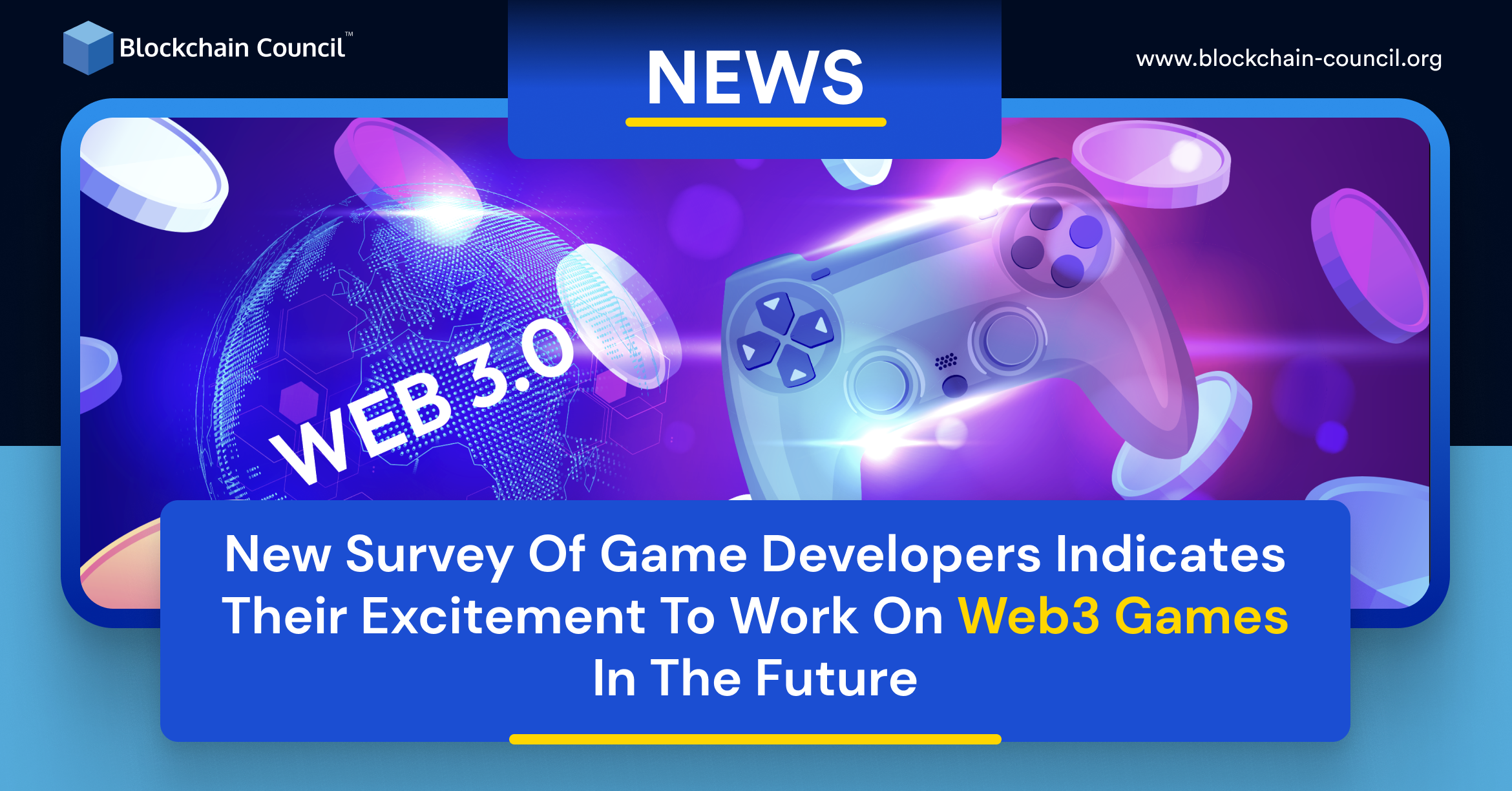 Blockchain Council™

NEWS

www.blockchain-council.org

WEB 3.0

New Survey Of Game Developers Indicates Their Excitement To Work On Web3 Games In The Future